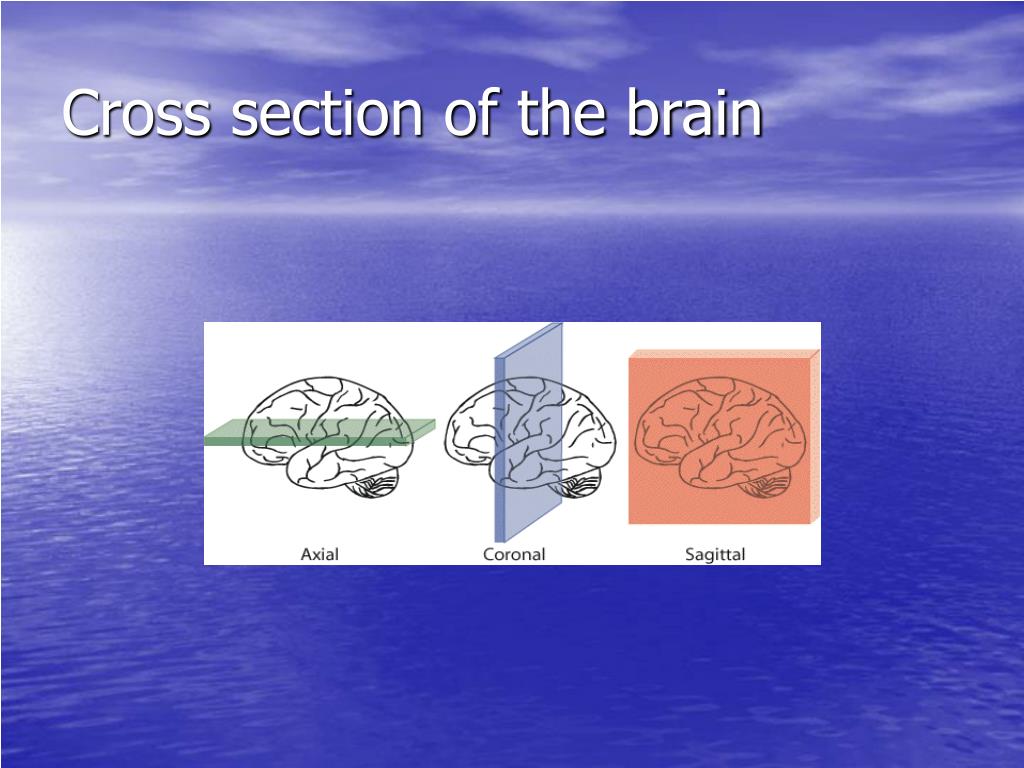 Cross section of the brain

Axial
Coronal
Sagittal